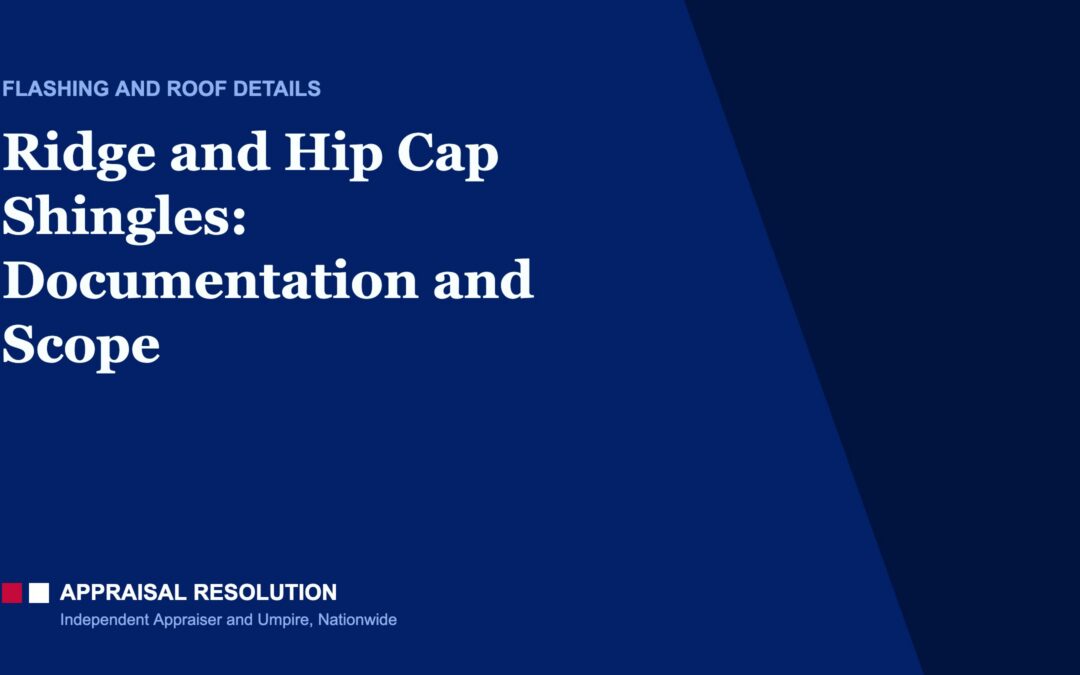 FLASHING AND ROOF DETAILS

Ridge and Hip Cap Shingles: Documentation and Scope

APPRAISAL RESOLUTION

Independent Appraiser and Umpire, Nationwide